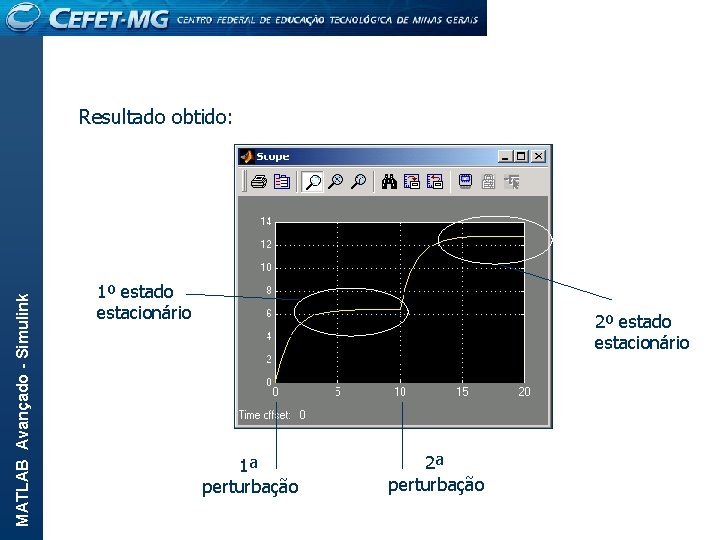 CEFET-MG CENTRO FEDERAL DE EDUCAÇÃO TECNOLÓGICA DE MINAS GERAIS

MATLAB Avançado - Simulink

Resultado obtido:

Scope

14
12
10
8
6
4
2
0
0 5 10 15 20

Time offset: 0

1º estado estacionário

2º estado estacionário

1ª perturbação

2ª perturbação